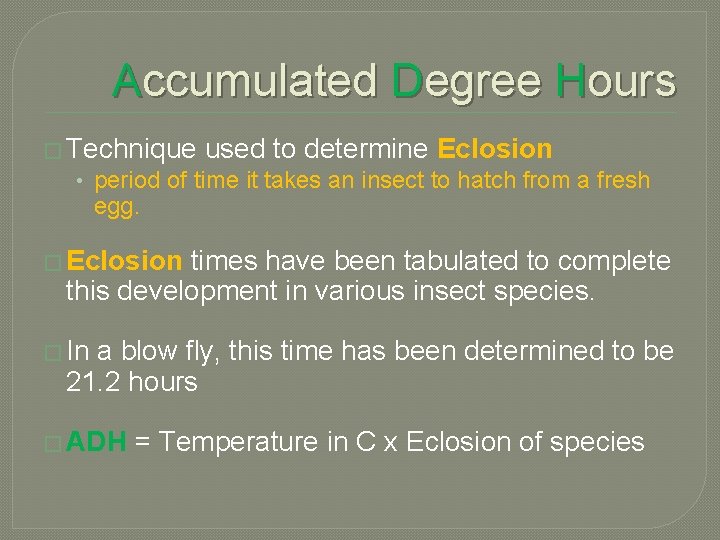 Accumulated Degree Hours

Technique used to determine Eclosion

• period of time it takes an insect to hatch from a fresh egg.

Eclosion times have been tabulated to complete this development in various insect species.

In a blow fly, this time has been determined to be 21.2 hours

ADH = Temperature in C x Eclosion of species